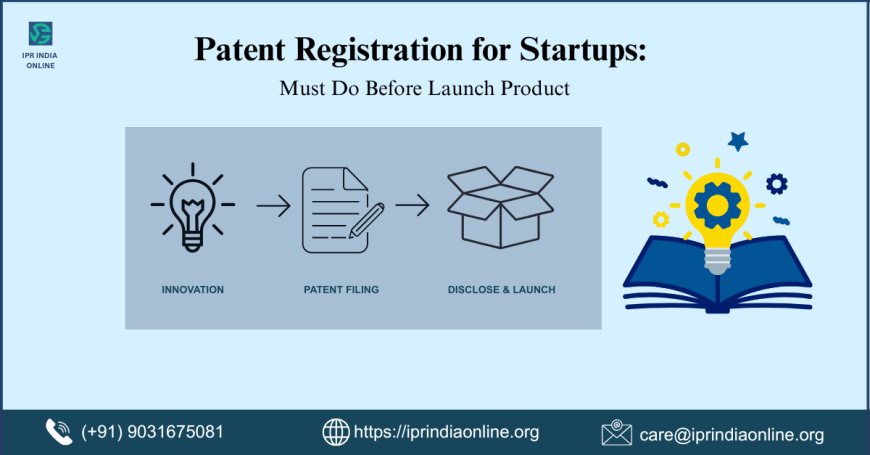 IPR INDIA ONLINE

Patent Registration for Startups:

Must Do Before Launch Product

INNOVATION

PATENT FILING

DISCLOSE & LAUNCH

(+91) 9031675081

https://iprindiaonline.org

care@iprindiaonline.org